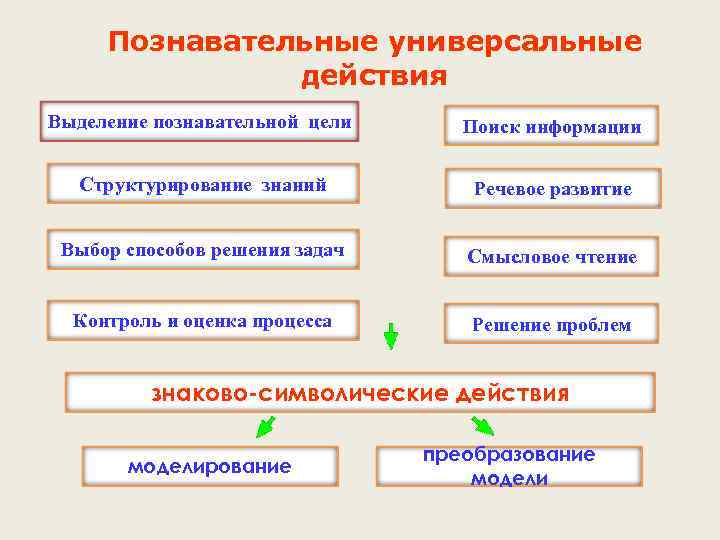 Познавательные универсальные действия

Выделение познавательной цели

Структурирование знаний

Выбор способов решения задач

Контроль и оценка процесса

Поиск информации

Речевое развитие

Смысловое чтение

Решение проблем

знаково-символические действия

моделирование

преобразование модели